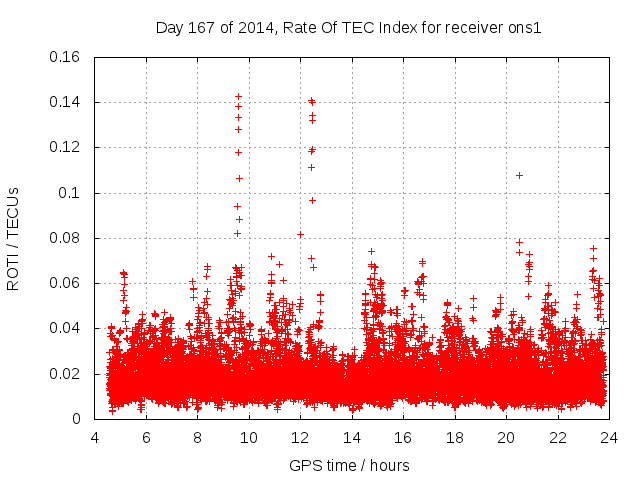 Day 167 of 2014, Rate Of TEC Index for receiver ons1

ROTI / TECUs

0.16
0.14
0.12
0.1
0.08
0.06
0.04
0.02
0

4 6 8 10 12 14 16 18 20 22 24

GPS time / hours